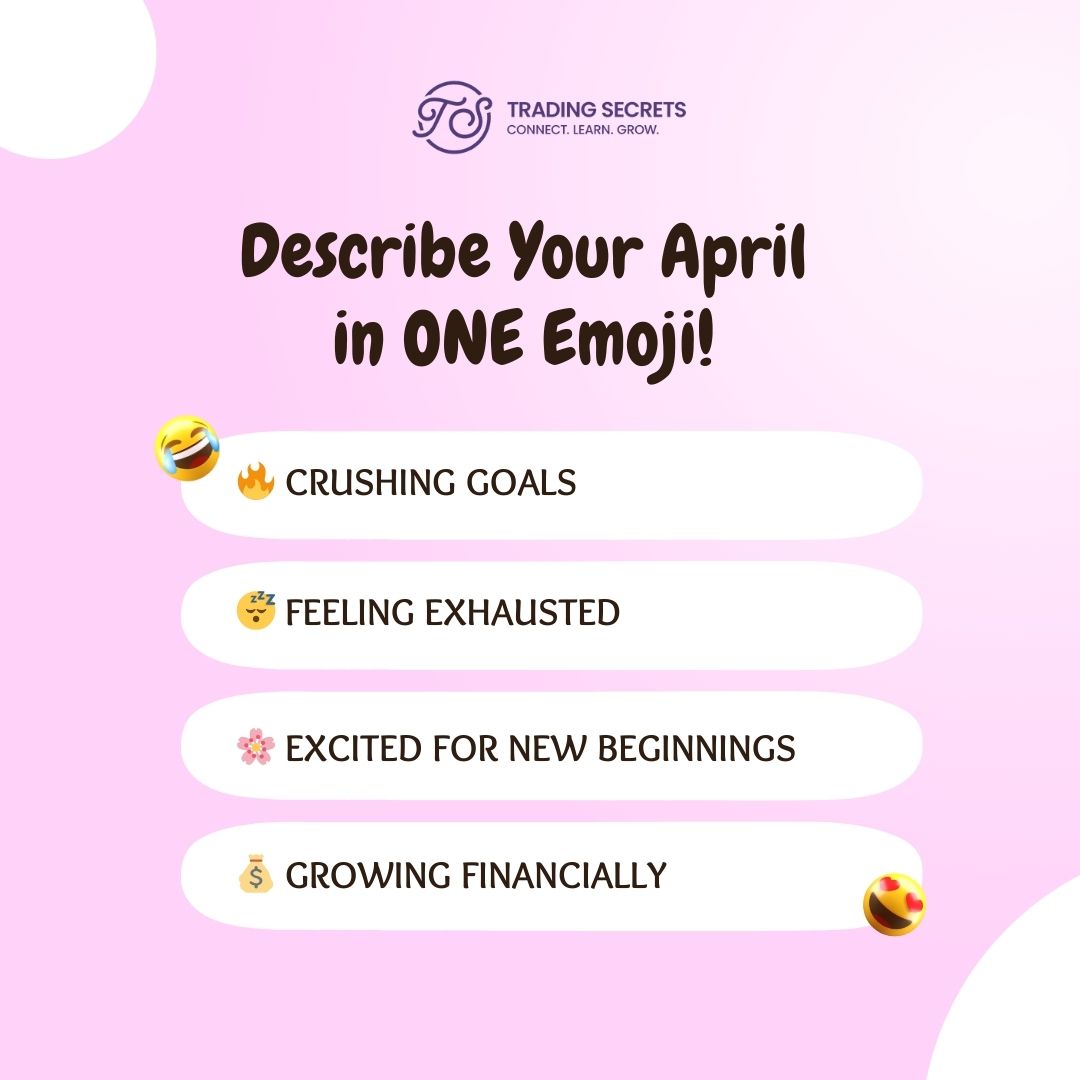 TS TRADING SECRETS
CONNECT. LEARN. GROW.

Describe Your April in ONE Emoji!

🔥 CRUSHING GOALS

😴 FEELING EXHAUSTED

🌸 EXCITED FOR NEW BEGINNINGS

💰 GROWING FINANCIALLY